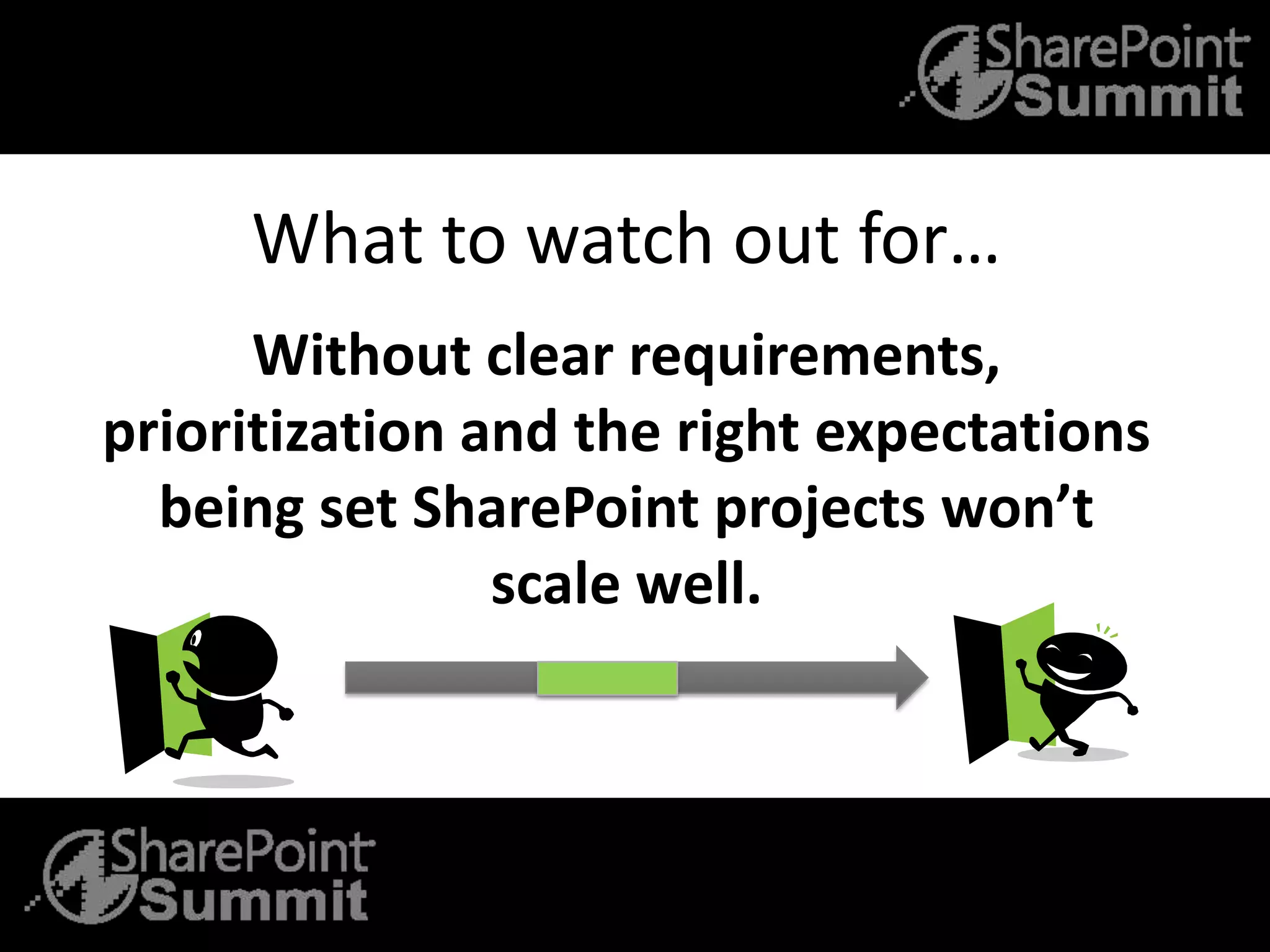 SharePoint Summit

What to watch out for…

Without clear requirements, prioritization and the right expectations being set SharePoint projects won't scale well.

SharePoint Summit